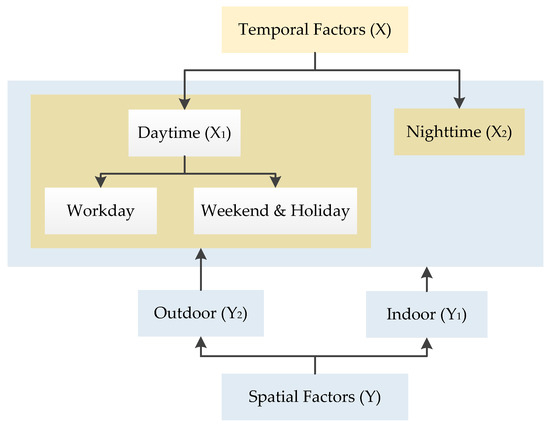 Temporal Factors (X)

Daytime ($X_1$)

Nighttime ($X_2$)

Workday

Weekend & Holiday

Outdoor ($Y_2$)

Indoor ($Y_1$)

Spatial Factors (Y)